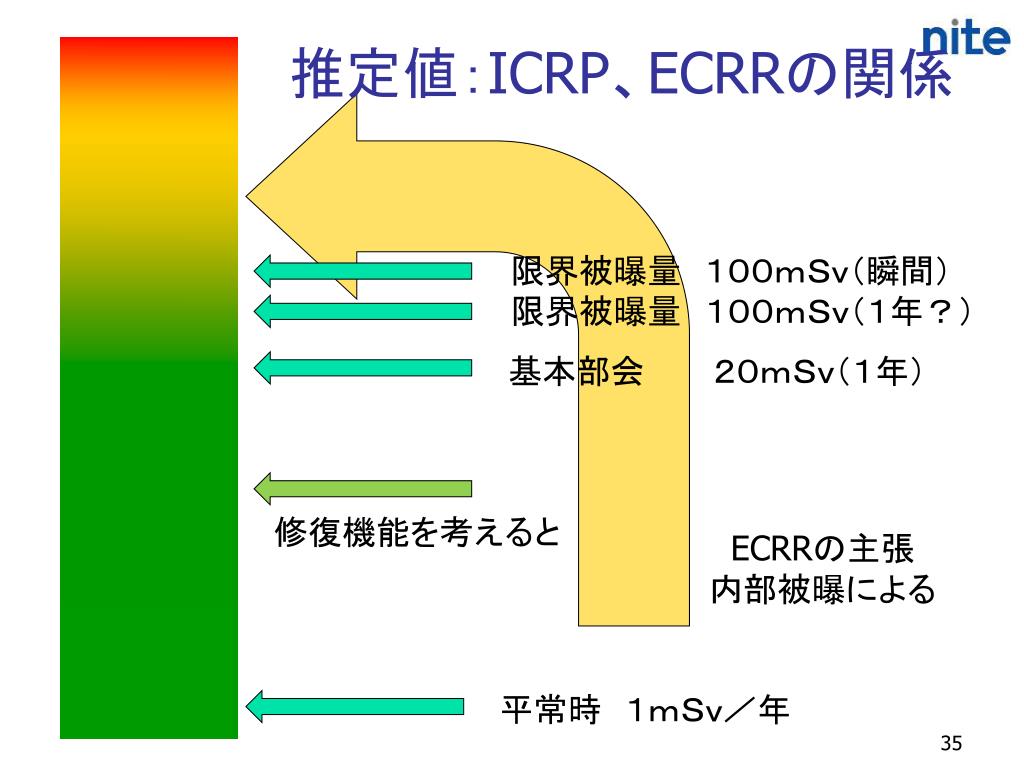 nite

推定値:ICRP、ECRRの関係

限界被曝量　１００mSv（瞬間）
限界被曝量　１００mSv（1年？）
基本部会　　２０mSv（1年）

修復機能を考えると

ECRRの主張
内部被曝による

平常時　１mSv／年

35